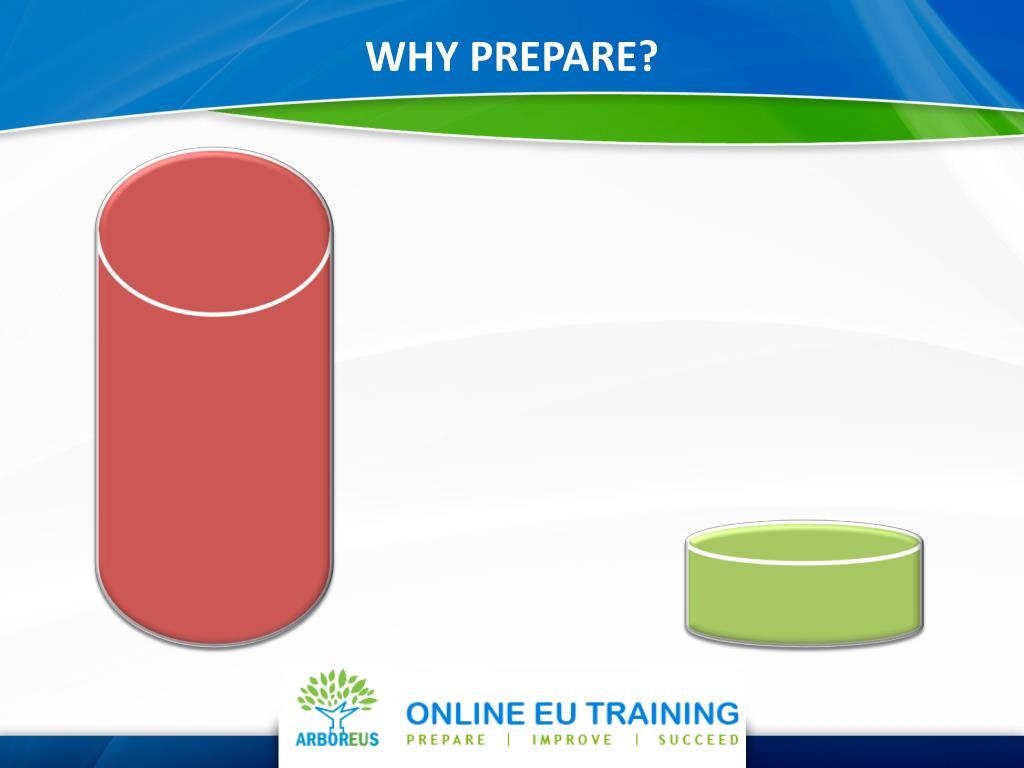 WHY PREPARE?

ARBOREUS

ONLINE EU TRAINING

PREPARE | IMPROVE | SUCCEED